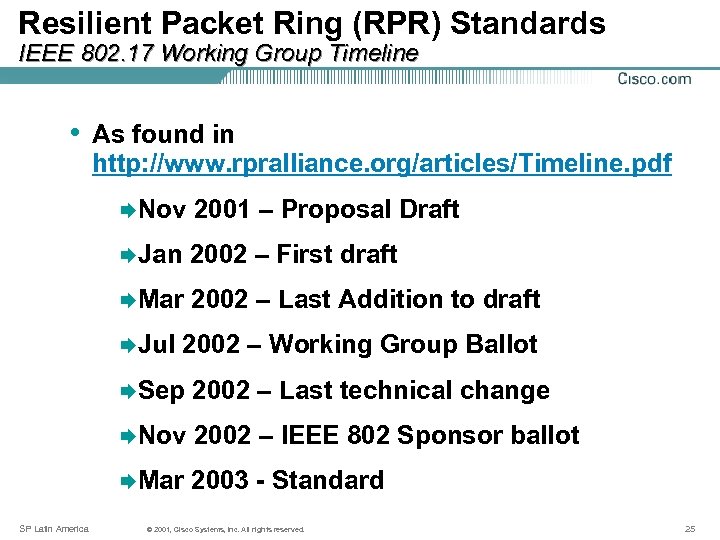 Resilient Packet Ring (RPR) Standards
IEEE 802.17 Working Group Timeline

Cisco.com

• As found in http://www.rpralliance.org/articles/Timeline.pdf

Nov 2001 – Proposal Draft

Jan 2002 – First draft

Mar 2002 – Last Addition to draft

Jul 2002 – Working Group Ballot

Sep 2002 – Last technical change

Nov 2002 – IEEE 802 Sponsor ballot

Mar 2003 - Standard

SP Latin America © 2001, Cisco Systems, Inc. All rights reserved. 25